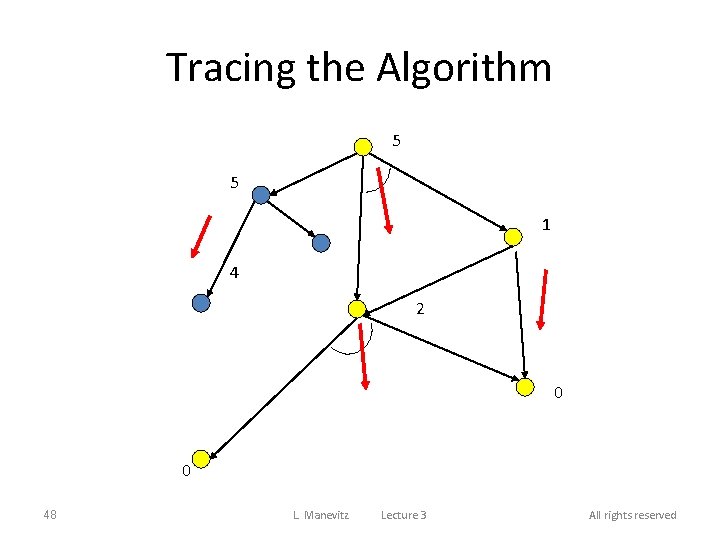 Tracing the Algorithm

5

5

1

4

2

0

0

48

L. Manevitz Lecture 3

All rights reserved